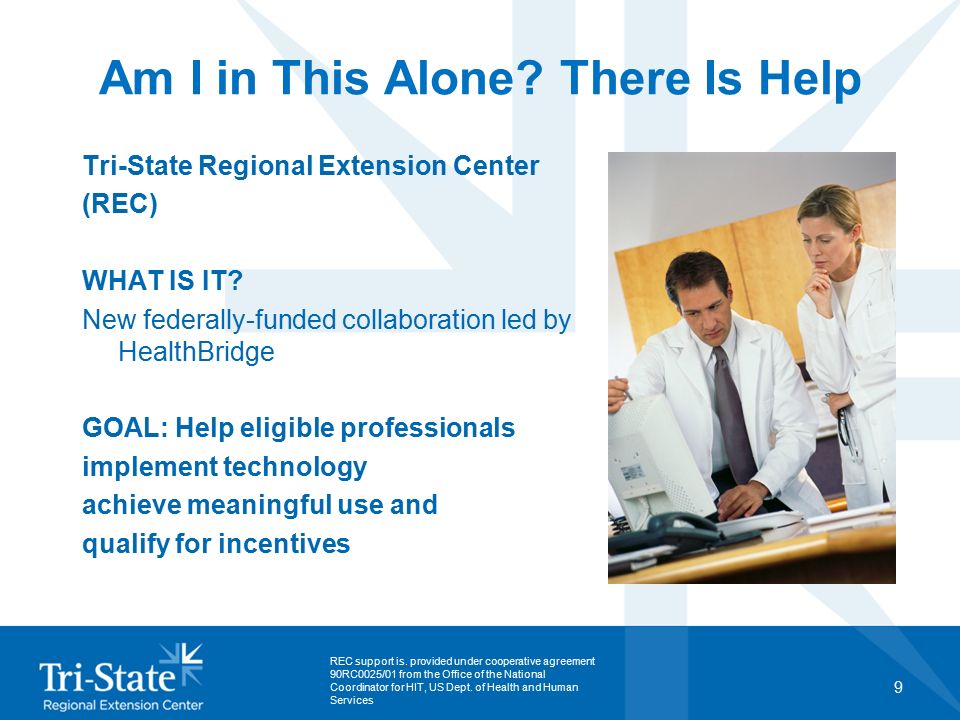 Am I in This Alone? There Is Help

Tri-State Regional Extension Center (REC)

WHAT IS IT?

New federally-funded collaboration led by HealthBridge

GOAL: Help eligible professionals
implement technology
achieve meaningful use and
qualify for incentives

Tri-State
Regional Extension Center

REC support is. provided under cooperative agreement 90RC0025/01 from the Office of the National Coordinator for HIT, US Dept. of Health and Human Services

9